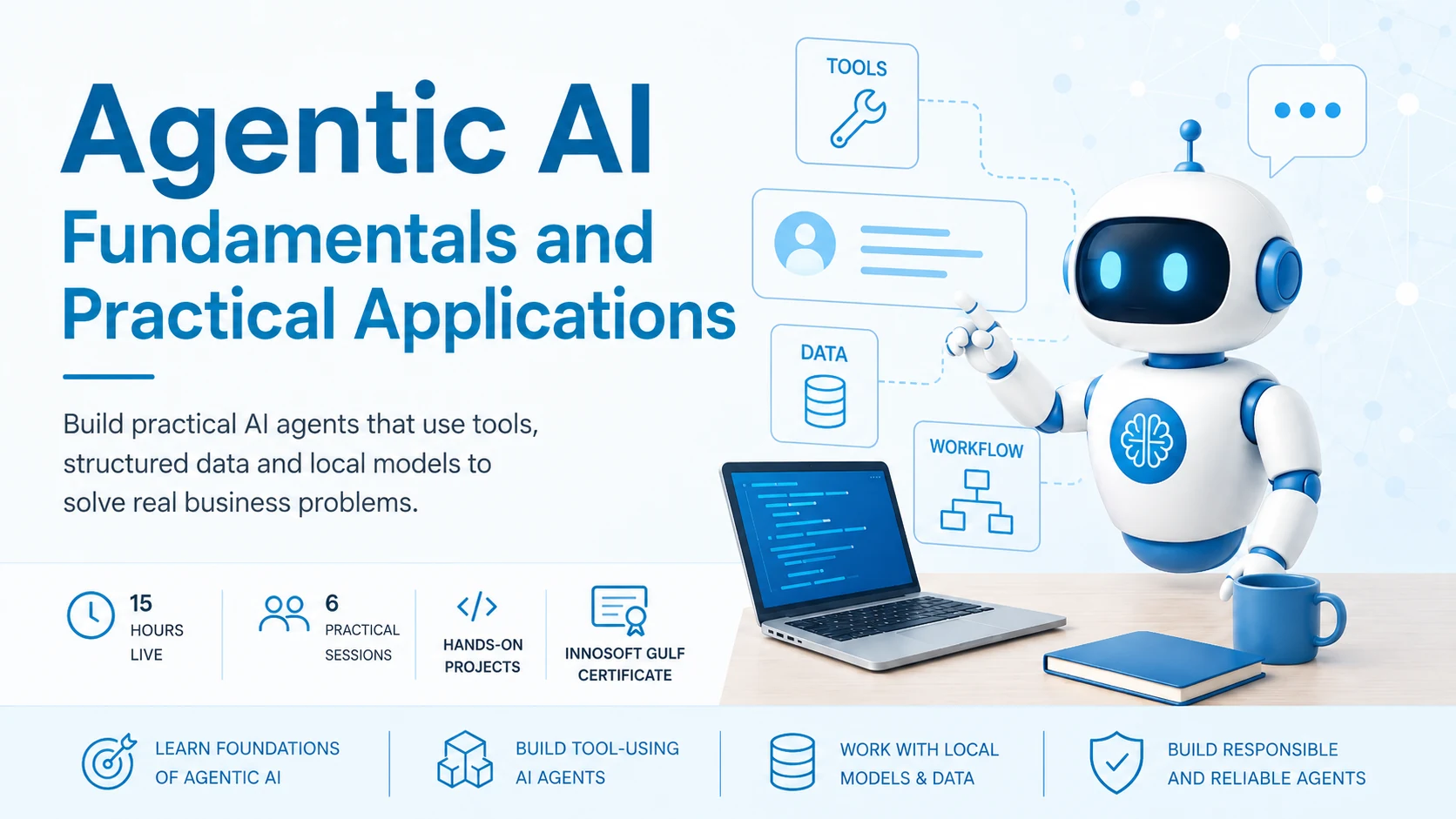 Agentic AI
Fundamentals and Practical Applications

Build practical AI agents that use tools, structured data and local models to solve real business problems.

TOOLS

DATA

WORKFLOW

15
HOURS
LIVE

6
PRACTICAL
SESSIONS

HANDS-ON
PROJECTS

INNOSOFT GULF
CERTIFICATE

LEARN FOUNDATIONS OF AGENTIC AI

BUILD TOOL-USING AI AGENTS

WORK WITH LOCAL MODELS & DATA

BUILD RESPONSIBLE AND RELIABLE AGENTS